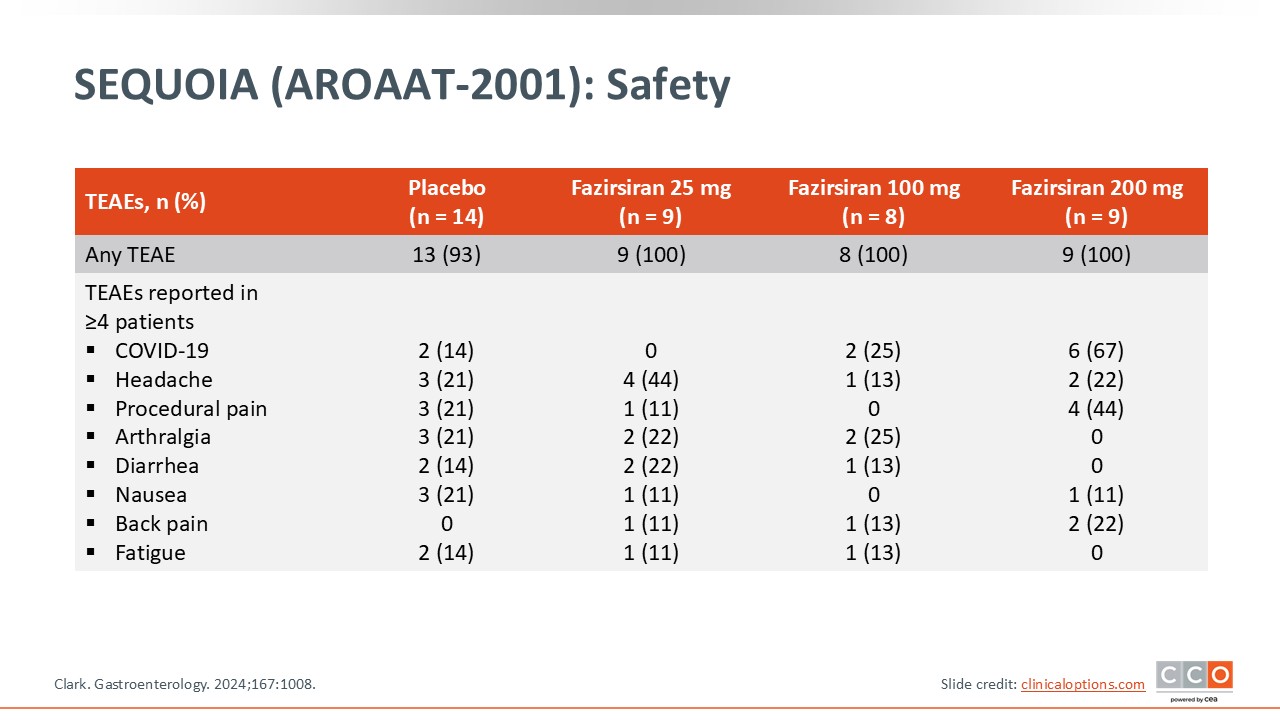 SEQUOIA (AROAAT-2001): Safety

| TEAEs, n (%) | Placebo (n = 14) | Fazirsiran 25 mg (n = 9) | Fazirsiran 100 mg (n = 8) | Fazirsiran 200 mg (n = 9) |
|---|---|---|---|---|
| Any TEAE | 13 (93) | 9 (100) | 8 (100) | 9 (100) |
| TEAEs reported in ≥4 patients | | | | |
| ▪ COVID-19 | 2 (14) | 0 | 2 (25) | 6 (67) |
| ▪ Headache | 3 (21) | 4 (44) | 1 (13) | 2 (22) |
| ▪ Procedural pain | 3 (21) | 1 (11) | 0 | 4 (44) |
| ▪ Arthralgia | 3 (21) | 2 (22) | 2 (25) | 0 |
| ▪ Diarrhea | 2 (14) | 2 (22) | 1 (13) | 0 |
| ▪ Nausea | 3 (21) | 1 (11) | 0 | 1 (11) |
| ▪ Back pain | 0 | 1 (11) | 1 (13) | 2 (22) |
| ▪ Fatigue | 2 (14) | 1 (11) | 1 (13) | 0 |

Clark. Gastroenterology. 2024;167:1008.

Slide credit: clinicaloptions.com

CCO powered by cea